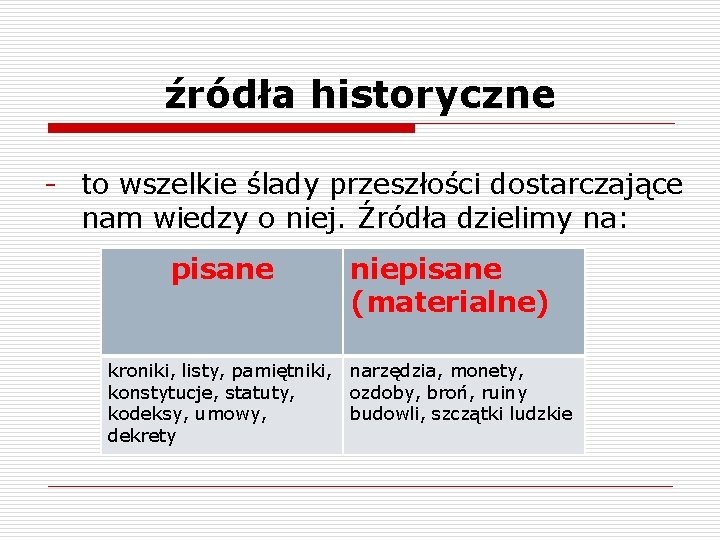 źródła historyczne

- to wszelkie ślady przeszłości dostarczające nam wiedzy o niej. Źródła dzielimy na:

| pisane | niepisane (materialne) |
|---|---|
| kroniki, listy, pamiętniki, konstytucje, statuty, kodeksy, umowy, dekrety | narzędzia, monety, ozdoby, broń, ruiny budowli, szczątki ludzkie |